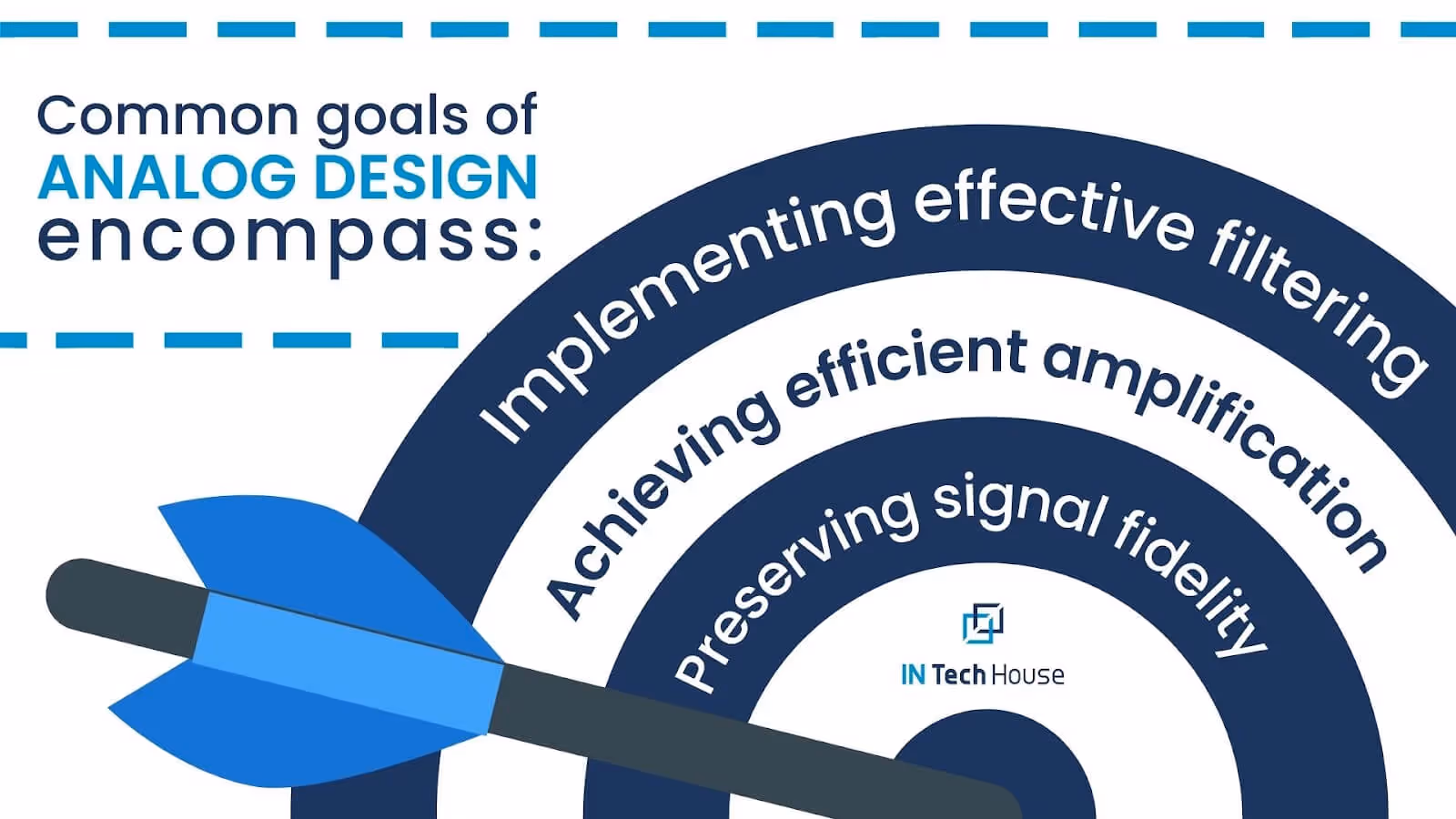 Common goals of
ANALOG DESIGN
encompass:

Implementing effective filtering

Achieving efficient amplification

Preserving signal fidelity

IN Tech House